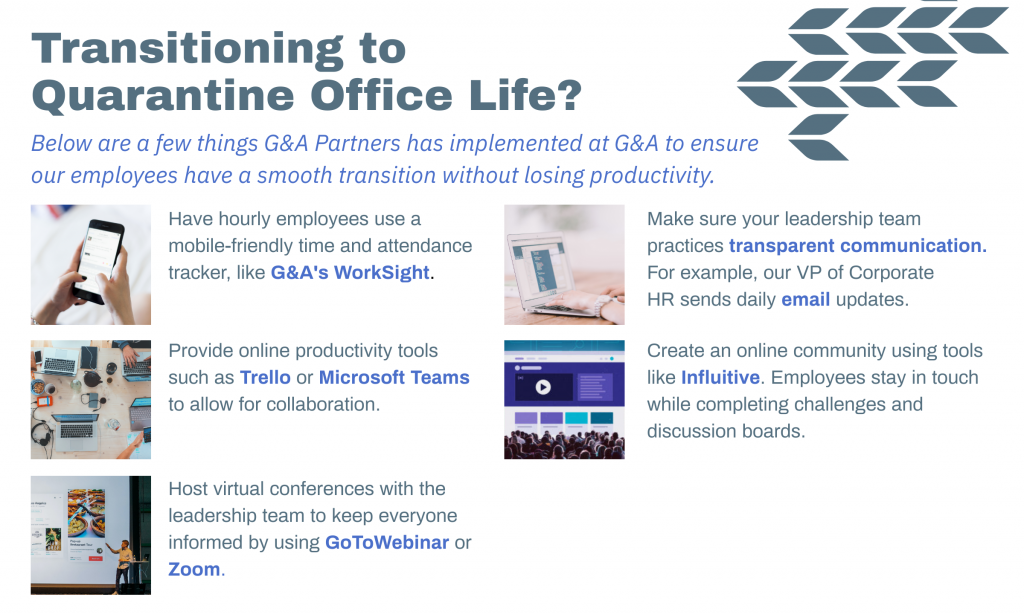 Transitioning to Quarantine Office Life?

Below are a few things G&A Partners has implemented at G&A to ensure our employees have a smooth transition without losing productivity.

Have hourly employees use a mobile-friendly time and attendance tracker, like G&A's WorkSight.

Provide online productivity tools such as Trello or Microsoft Teams to allow for collaboration.

Host virtual conferences with the leadership team to keep everyone informed by using GoToWebinar or Zoom.

Make sure your leadership team practices transparent communication. For example, our VP of Corporate HR sends daily email updates.

Create an online community using tools like Influitive. Employees stay in touch while completing challenges and discussion boards.